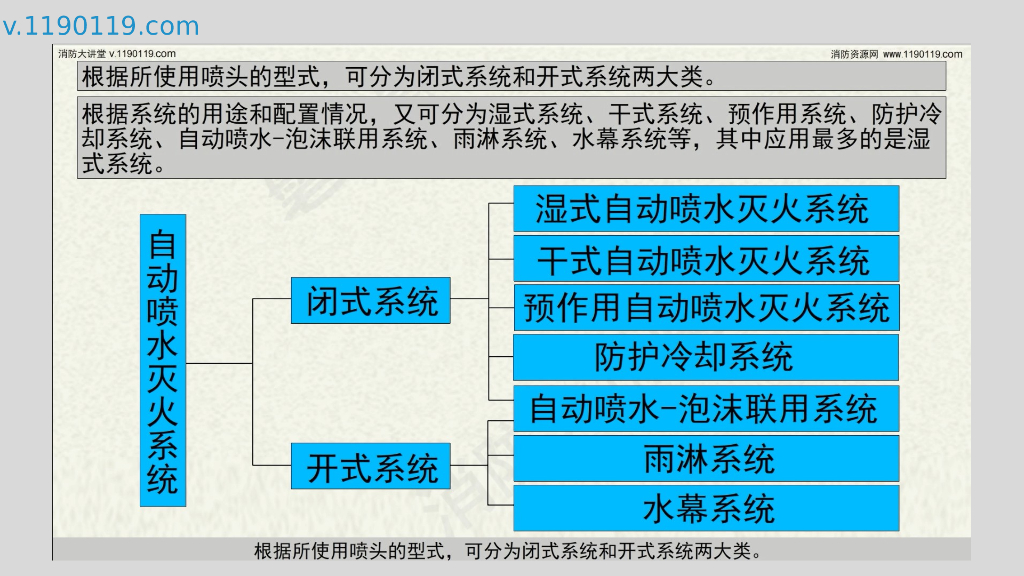 v.1190119.com

消防大讲堂 v.1190119.com

消防资源网 www.1190119.com

根据所使用喷头的型式，可分为闭式系统和开式系统两大类。

根据系统的用途和配置情况，又可分为湿式系统、干式系统、预作用系统、防护冷却系统、自动喷水-泡沫联用系统、雨淋系统、水幕系统等，其中应用最多的是湿式系统。

自动喷水灭火系统

闭式系统

开式系统

湿式自动喷水灭火系统

干式自动喷水灭火系统

预作用自动喷水灭火系统

防护冷却系统

自动喷水-泡沫联用系统

雨淋系统

水幕系统

根据所使用喷头的型式，可分为闭式系统和开式系统两大类。